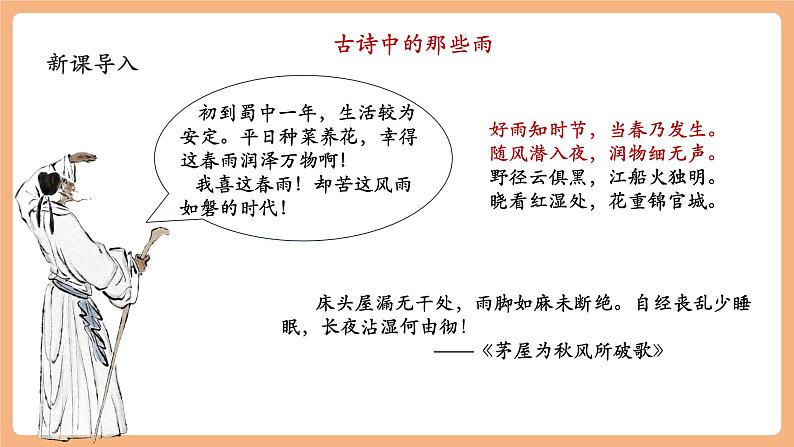 古诗中的那些雨

新课导入

初到蜀中一年，生活较为安定。平日种菜养花，幸得这春雨润泽万物啊！
我喜这春雨！却苦这风雨如磐的时代！

好雨知时节，当春乃发生。
随风潜入夜，润物细无声。
野径云俱黑，江船火独明。
晓看红湿处，花重锦官城。

床头屋漏无干处，雨脚如麻未断绝。自经丧乱少睡眠，长夜沾湿何由彻！
——《茅屋为秋风所破歌》